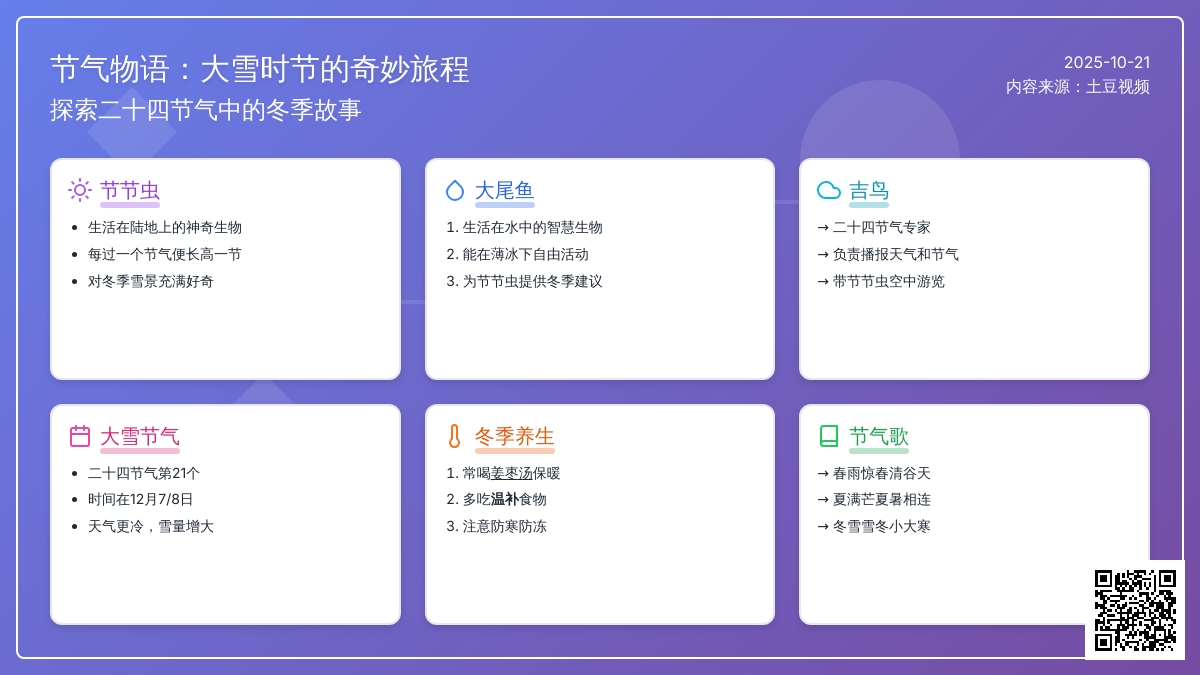 节气物语：大雪时节的奇妙旅程
探索二十四节气中的冬季故事

2025-10-21
内容来源：土豆视频

节节虫
- 生活在陆地上的神奇生物
- 每过一个节气便长高一节
- 对冬季雪景充满好奇

大尾鱼
1. 生活在水中的智慧生物
2. 能在薄冰下自由活动
3. 为节节虫提供冬季建议

吉鸟
→ 二十四节气专家
→ 负责播报天气和节气
→ 带节节虫空中游览

大雪节气
- 二十四节气第21个
- 时间在12月7/8日
- 天气更冷，雪量增大

冬季养生
1. 常喝姜枣汤保暖
2. 多吃温补食物
3. 注意防寒防冻

节气歌
→ 春雨惊春清谷天
→ 夏满芒夏暑相连
→ 冬雪雪冬小大寒